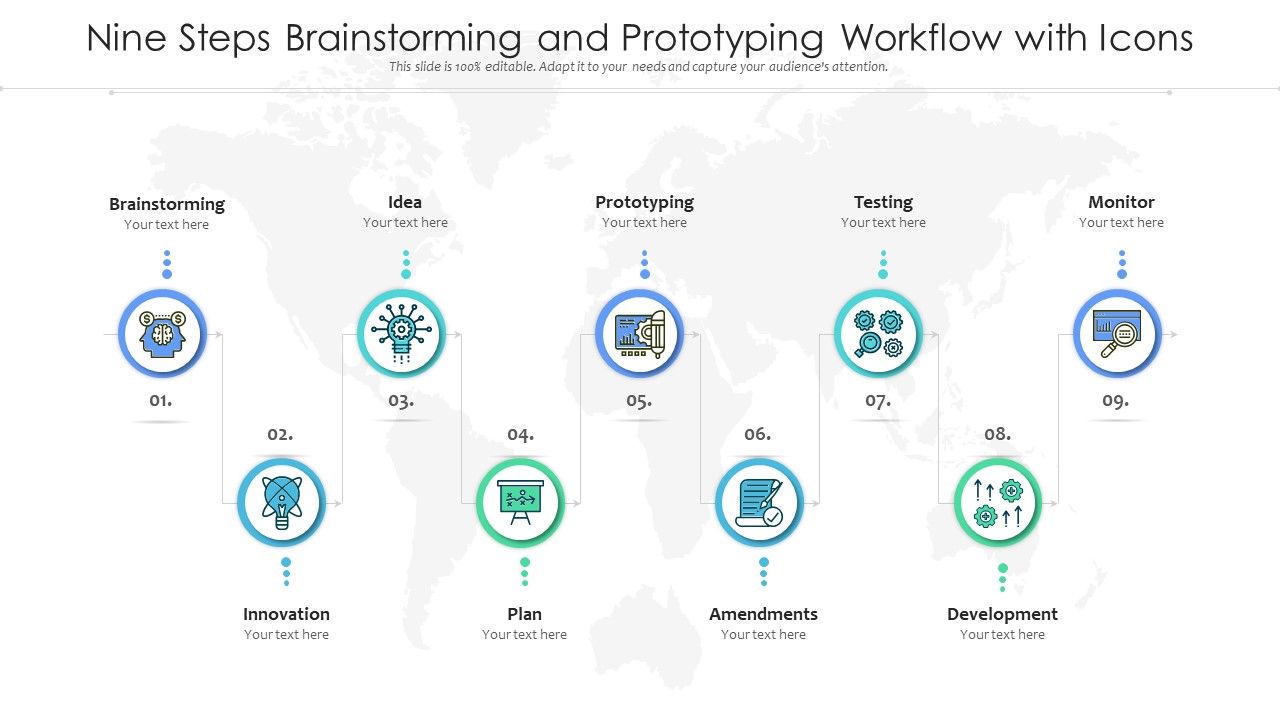 Nine Steps Brainstorming and Prototyping Workflow with Icons

This slide is 100% editable. Adapt it to your needs and capture your audience's attention.

Brainstorming
Your text here

01.

02.

Innovation
Your text here

Idea
Your text here

03.

04.

Plan
Your text here

Prototyping
Your text here

05.

06.

Amendments
Your text here

Testing
Your text here

07.

08.

Development
Your text here

Monitor
Your text here

09.